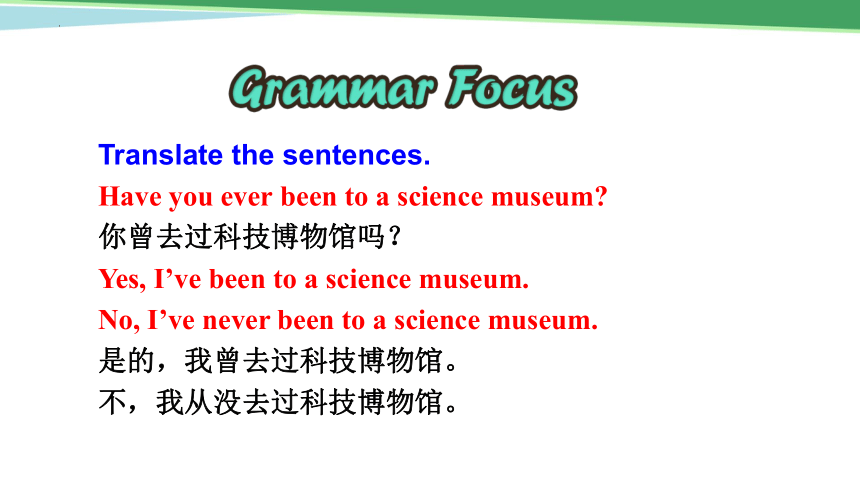 Grammar Focus

Translate the sentences.

Have you ever been to a science museum?

你曾去过科技博物馆吗？

Yes, I’ve been to a science museum.

No, I’ve never been to a science museum.

是的，我曾去过科技博物馆。

不，我从没去过科技博物馆。